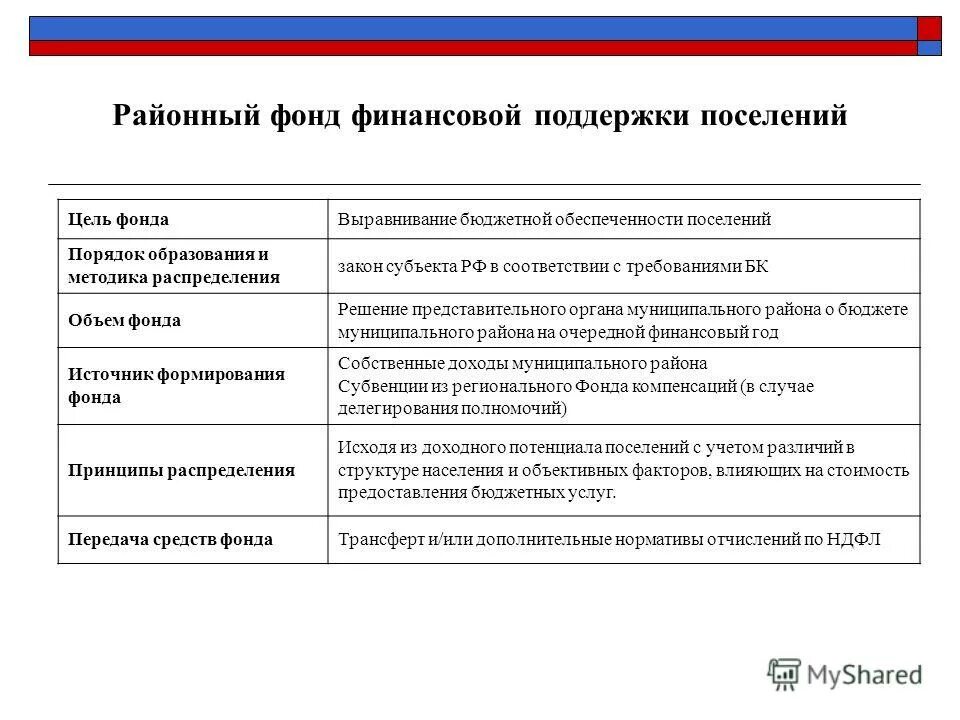 Районный фонд финансовой поддержки поселений

| Цель фонда | Выравнивание бюджетной обеспеченности поселений |
|---|---|
| Порядок образования и методика распределения | закон субъекта РФ в соответствии с требованиями БК |
| Объем фонда | Решение представительного органа муниципального района о бюджете муниципального района на очередной финансовый год |
| Источник формирования фонда | Собственные доходы муниципального района Субвенции из регионального Фонда компенсаций (в случае делегирования полномочий) |
| Принципы распределения | Исходя из доходного потенциала поселений с учетом различий в структуре населения и объективных факторов, влияющих на стоимость предоставления бюджетных услуг. |
| Передача средств фонда | Трансферт и/или дополнительные нормативы отчислений по НДФЛ |

MyShared